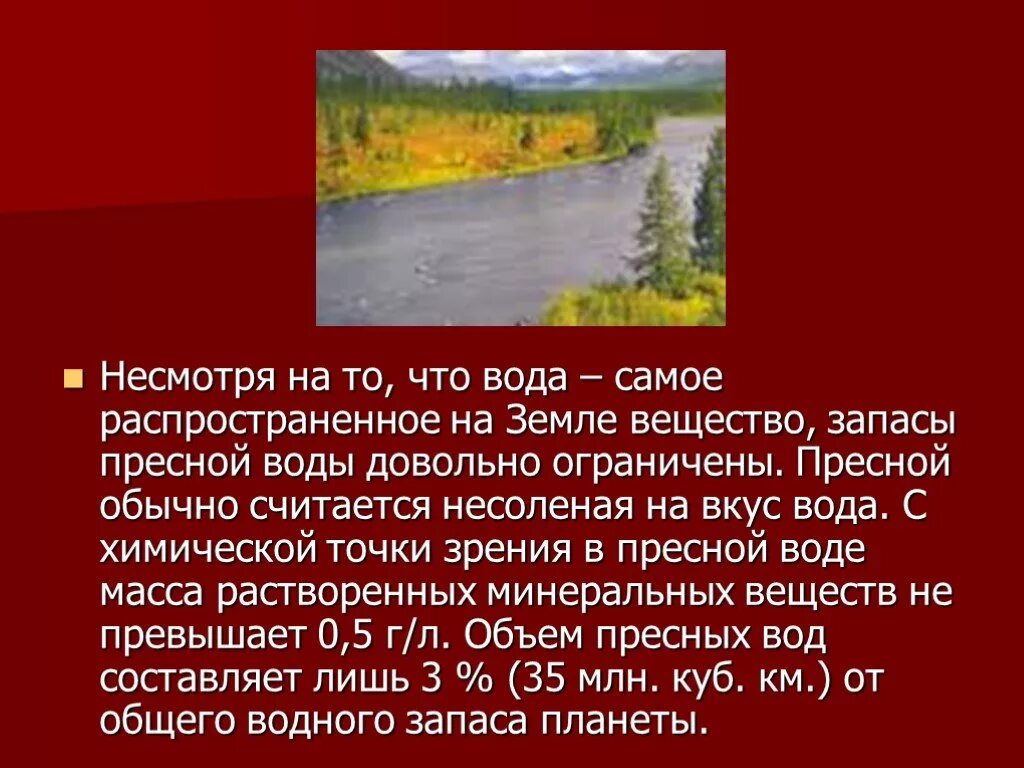 Несмотря на то, что вода – самое распространенное на Земле вещество, запасы пресной воды довольно ограничены. Пресной обычно считается несоленая на вкус вода. С химической точки зрения в пресной воде масса растворенных минеральных веществ не превышает 0,5 г/л. Объем пресных вод составляет лишь 3 % (35 млн. куб. км.) от общего водного запаса планеты.